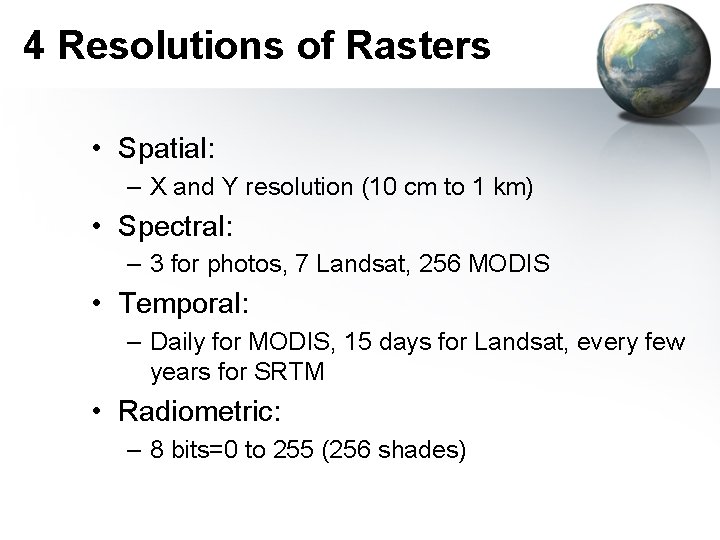 4 Resolutions of Rasters

• Spatial:
  – X and Y resolution (10 cm to 1 km)
• Spectral:
  – 3 for photos, 7 Landsat, 256 MODIS
• Temporal:
  – Daily for MODIS, 15 days for Landsat, every few years for SRTM
• Radiometric:
  – 8 bits=0 to 255 (256 shades)